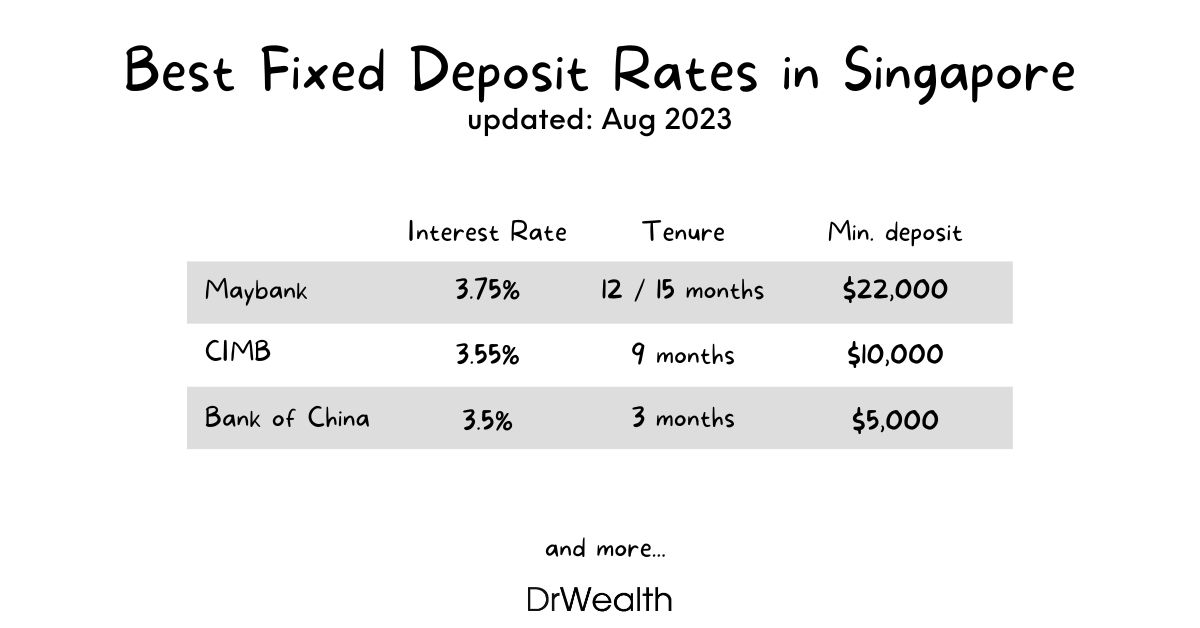 Best Fixed Deposit Rates in Singapore
updated: Aug 2023

| | Interest Rate | Tenure | Min. deposit |
|---|---|---|---|
| Maybank | 3.75% | 12 / 15 months | \$22,000 |
| CIMB | 3.55% | 9 months | \$10,000 |
| Bank of China | 3.5% | 3 months | \$5,000 |

and more...

DrWealth